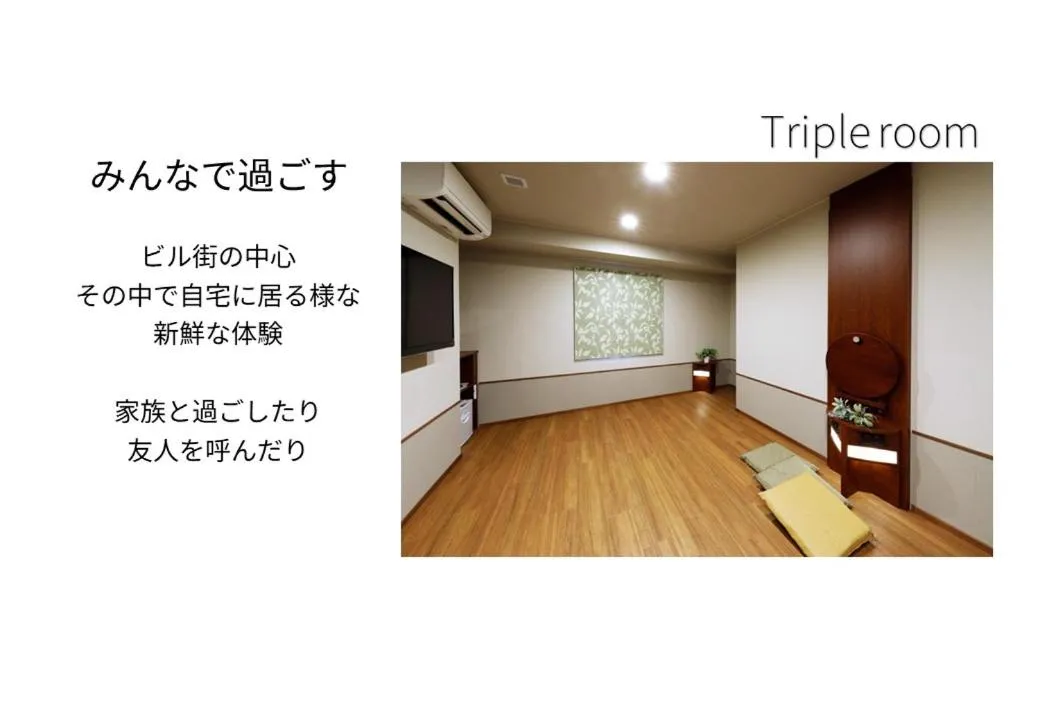 Triple room

みんなで過ごす

ビル街の中心
その中で自宅に居る様な
新鮮な体験

家族と過ごしたり
友人を呼んだり